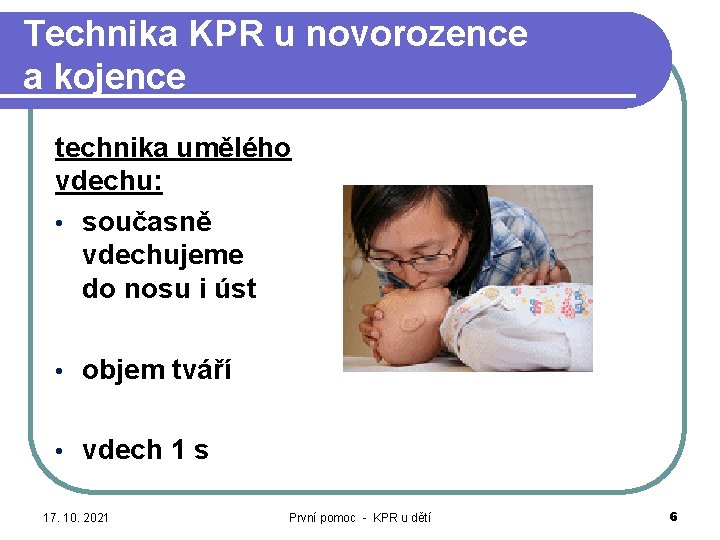 Technika KPR u novorozence a kojence

technika umělého vdechu:

• současně vdechujeme do nosu i úst

• objem tváří

• vdech 1 s

17. 10. 2021

První pomoc - KPR u dětí

6